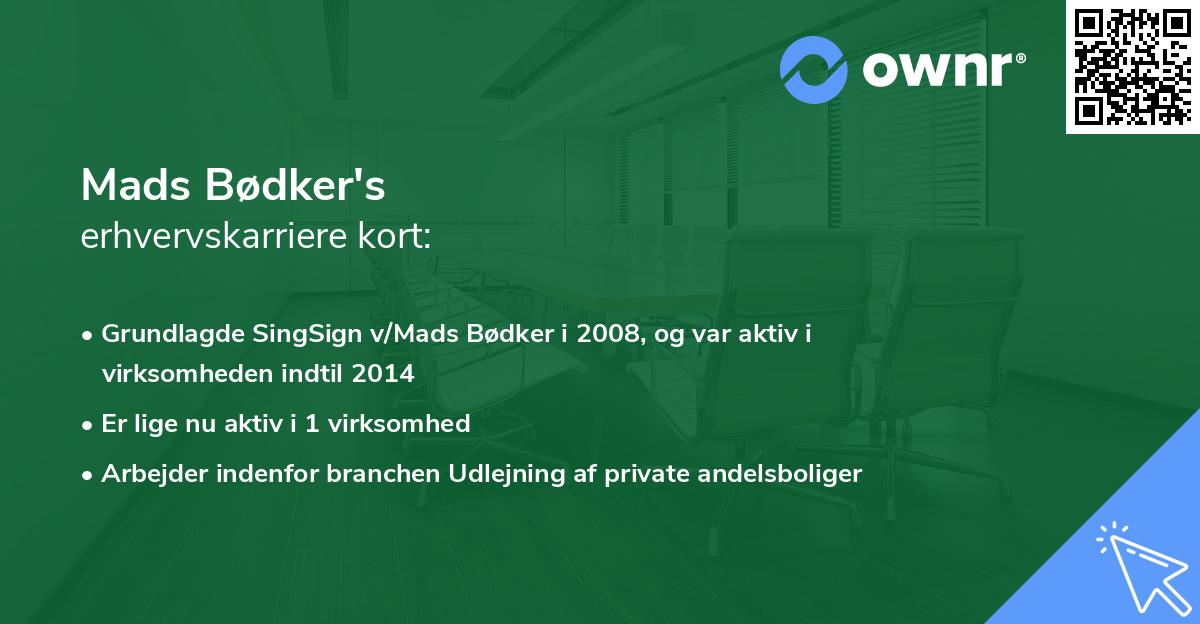 ownr®

Mads Bødker's
erhvervskarriere kort:

• Grundlagde SingSign v/Mads Bødker i 2008, og var aktiv i virksomheden indtil 2014
• Er lige nu aktiv i 1 virksomhed
• Arbejder indenfor branchen Udlejning af private andelsboliger